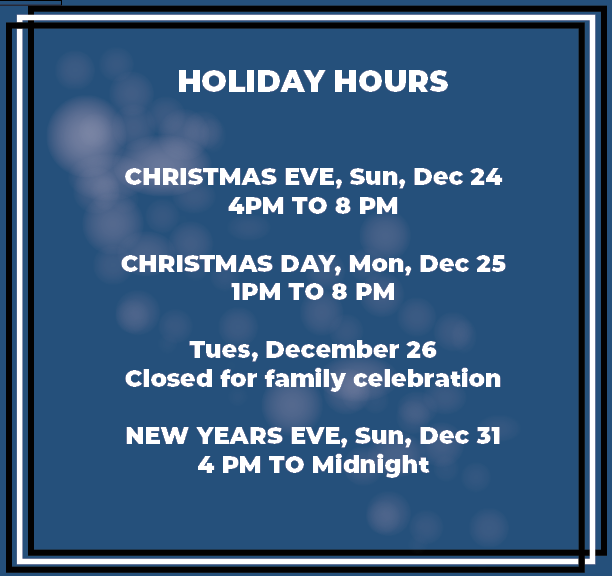 HOLIDAY HOURS

CHRISTMAS EVE, Sun, Dec 24
4PM TO 8 PM

CHRISTMAS DAY, Mon, Dec 25
1PM TO 8 PM

Tues, December 26
Closed for family celebration

NEW YEARS EVE, Sun, Dec 31
4 PM TO Midnight